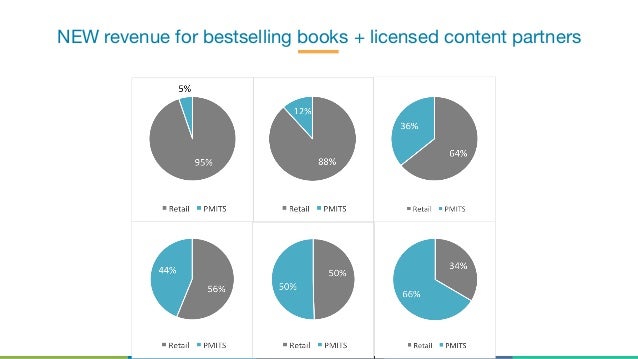 NEW revenue for bestselling books + licensed content partners

5%
95%
Retail PMITS

12%
88%
Retail PMITS

36%
64%
Retail PMITS

44%
56%
Retail PMITS

50%
50%
Retail PMITS

34%
66%
Retail PMITS